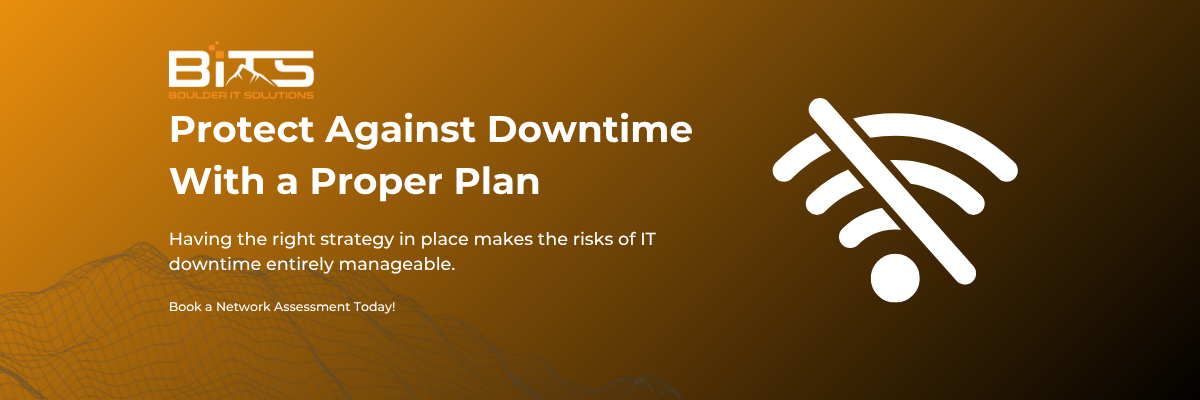 BITS
BOULDER IT SOLUTIONS

Protect Against Downtime With a Proper Plan

Having the right strategy in place makes the risks of IT downtime entirely manageable.

Book a Network Assessment Today!